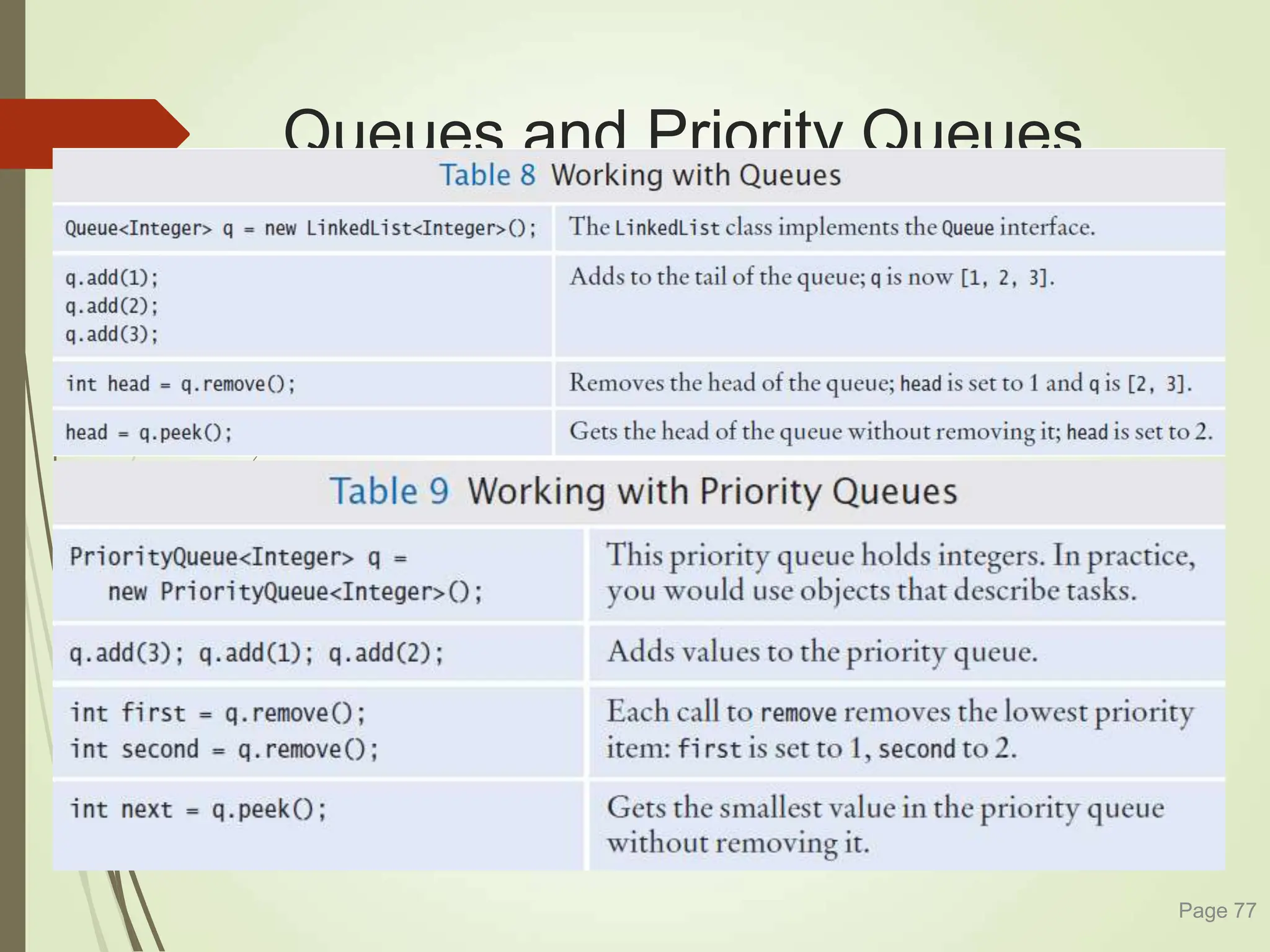 Queues and Priority Queues

Table 8 Working with Queues

| | |
|---|---|
| Queue<Integer> q = new LinkedList<Integer>(); | The LinkedList class implements the Queue interface. |
| q.add(1); q.add(2); q.add(3); | Adds to the tail of the queue; q is now [1, 2, 3]. |
| int head = q.remove(); | Removes the head of the queue; head is set to 1 and q is [2, 3]. |
| head = q.peek(); | Gets the head of the queue without removing it; head is set to 2. |

Table 9 Working with Priority Queues

| | |
|---|---|
| PriorityQueue<Integer> q = new PriorityQueue<Integer>(); | This priority queue holds integers. In practice, you would use objects that describe tasks. |
| q.add(3); q.add(1); q.add(2); | Adds values to the priority queue. |
| int first = q.remove(); int second = q.remove(); | Each call to remove removes the lowest priority item: first is set to 1, second to 2. |
| int next = q.peek(); | Gets the smallest value in the priority queue without removing it. |

Page 77